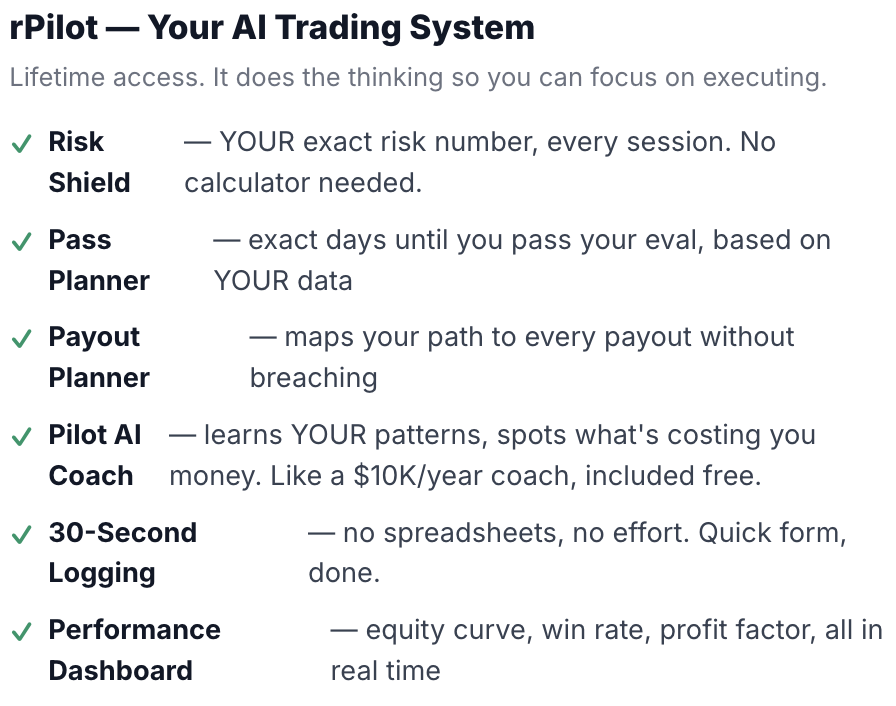 rPilot — Your AI Trading System

Lifetime access. It does the thinking so you can focus on executing.

✓ Risk Shield — YOUR exact risk number, every session. No calculator needed.

✓ Pass Planner — exact days until you pass your eval, based on YOUR data

✓ Payout Planner — maps your path to every payout without breaching

✓ Pilot AI Coach — learns YOUR patterns, spots what's costing you money. Like a \$10K/year coach, included free.

✓ 30-Second Logging — no spreadsheets, no effort. Quick form, done.

✓ Performance Dashboard — equity curve, win rate, profit factor, all in real time